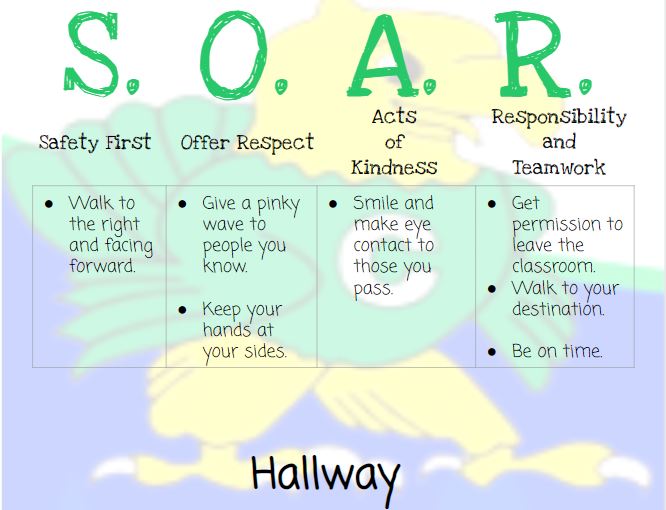 S. O. A. R.

| Safety First | Offer Respect | Acts of Kindness | Responsibility and Teamwork |
|---|---|---|---|
| • Walk to the right and facing forward. | • Give a pinky wave to people you know. • Keep your hands at your sides. | • Smile and make eye contact to those you pass. | • Get permission to leave the classroom. • Walk to your destination. • Be on time. |

Hallway